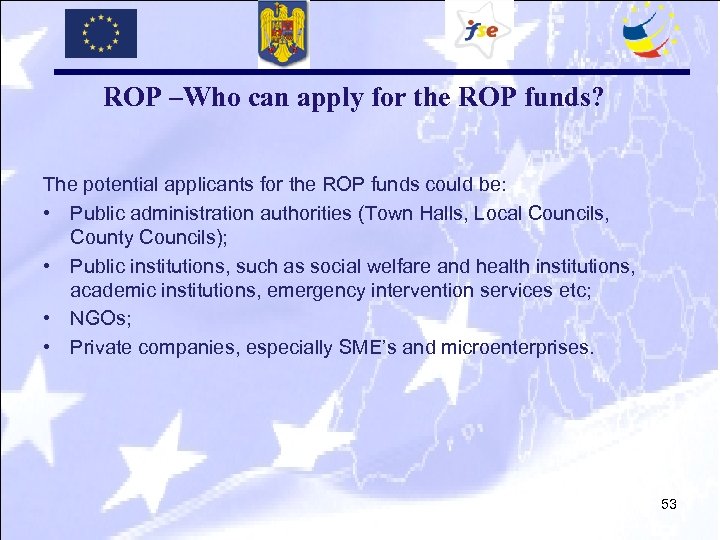 fse

ROP –Who can apply for the ROP funds?

The potential applicants for the ROP funds could be:
• Public administration authorities (Town Halls, Local Councils, County Councils);
• Public institutions, such as social welfare and health institutions, academic institutions, emergency intervention services etc;
• NGOs;
• Private companies, especially SME's and microenterprises.

53